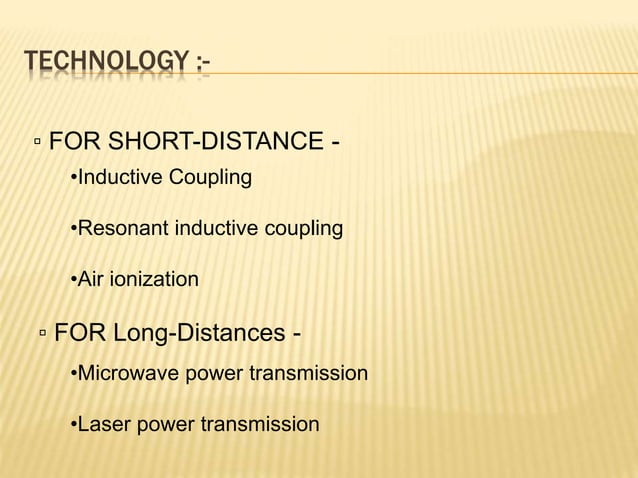 TECHNOLOGY :-

▫ FOR SHORT-DISTANCE -

•Inductive Coupling

•Resonant inductive coupling

•Air ionization

▫ FOR Long-Distances -

•Microwave power transmission

•Laser power transmission